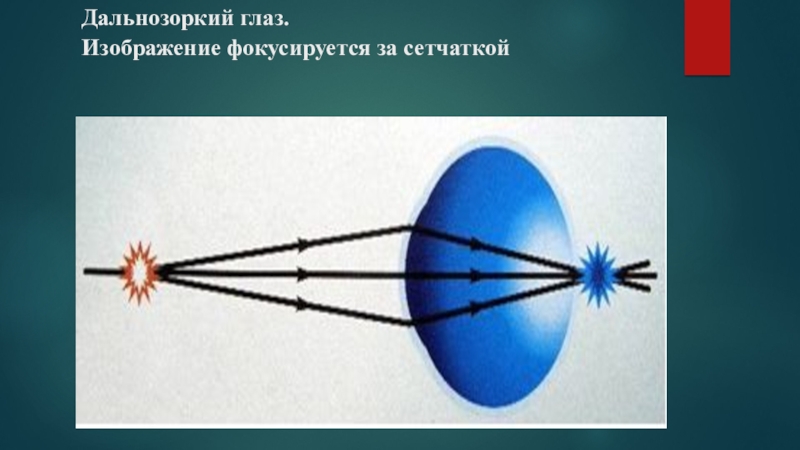 Дальнозоркий глаз.
Изображение фокусируется за сетчаткой